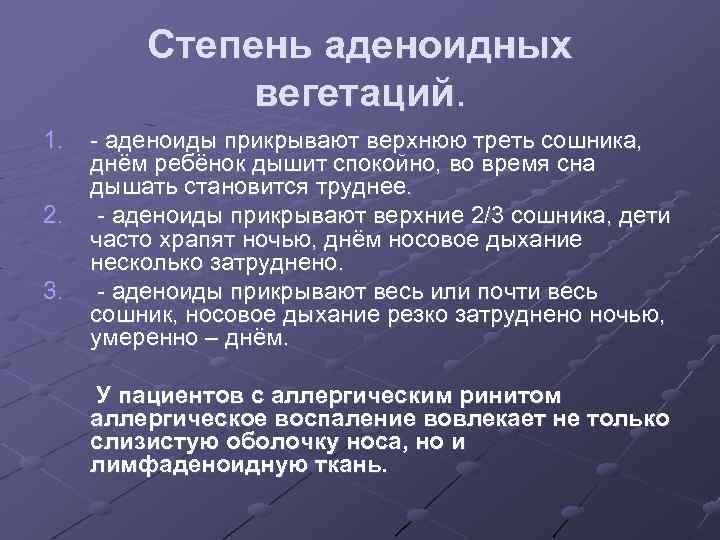 Степень аденоидных вегетаций.

1. - аденоиды прикрывают верхнюю треть сошника, днём ребёнок дышит спокойно, во время сна дышать становится труднее.

2. - аденоиды прикрывают верхние 2/3 сошника, дети часто храпят ночью, днём носовое дыхание несколько затруднено.

3. - аденоиды прикрывают весь или почти весь сошник, носовое дыхание резко затруднено ночью, умеренно – днём.

У пациентов с аллергическим ринитом аллергическое воспаление вовлекает не только слизистую оболочку носа, но и лимфаденоидную ткань.